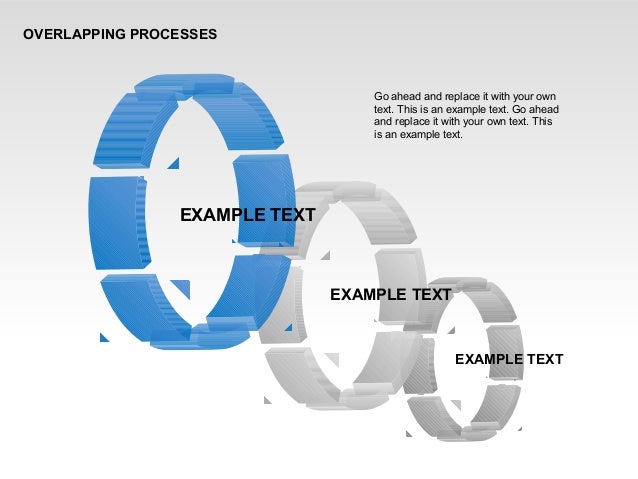 OVERLAPPING PROCESSES

Go ahead and replace it with your own text. This is an example text. Go ahead and replace it with your own text. This is an example text.

EXAMPLE TEXT

EXAMPLE TEXT

EXAMPLE TEXT